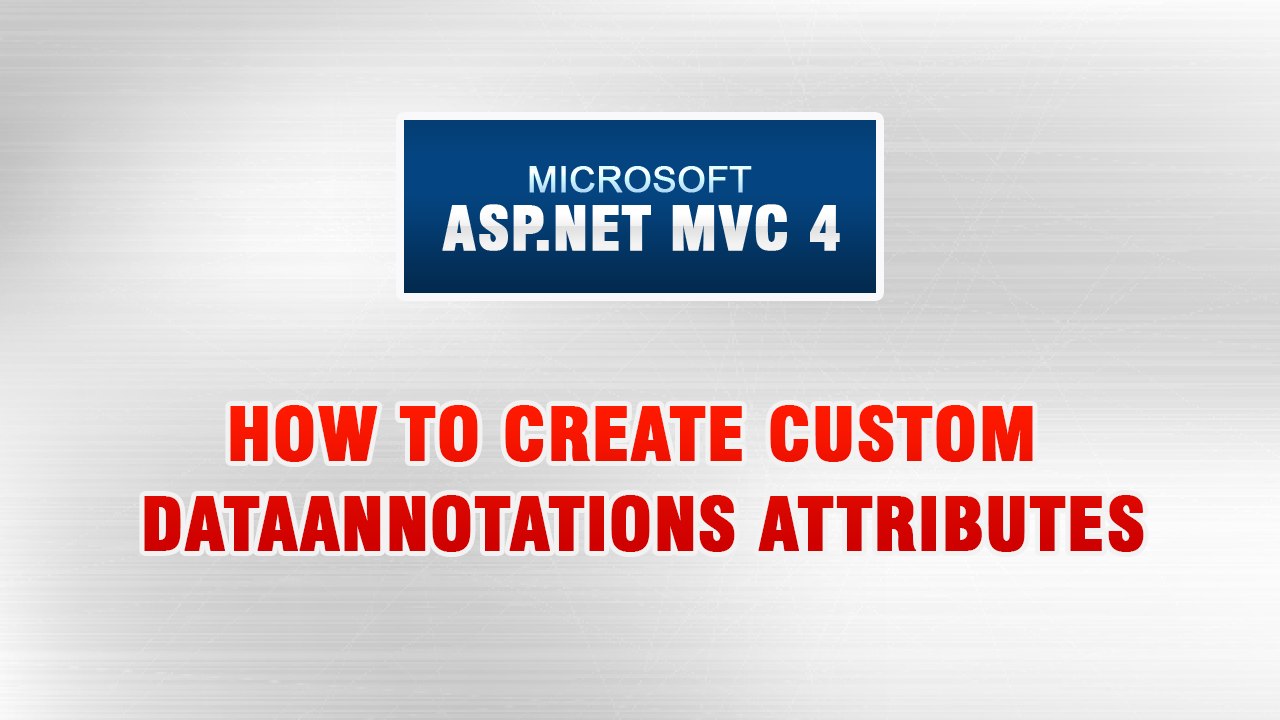 MICROSOFT
ASP.NET MVC 4

HOW TO CREATE CUSTOM DATAANNOTATIONS ATTRIBUTES